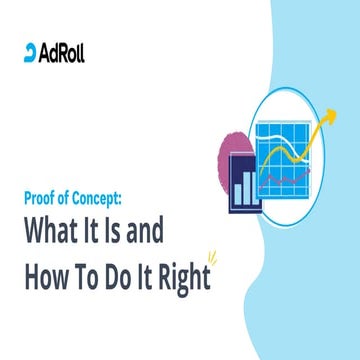 AdRoll

Proof of Concept:

What It Is and How To Do It Right